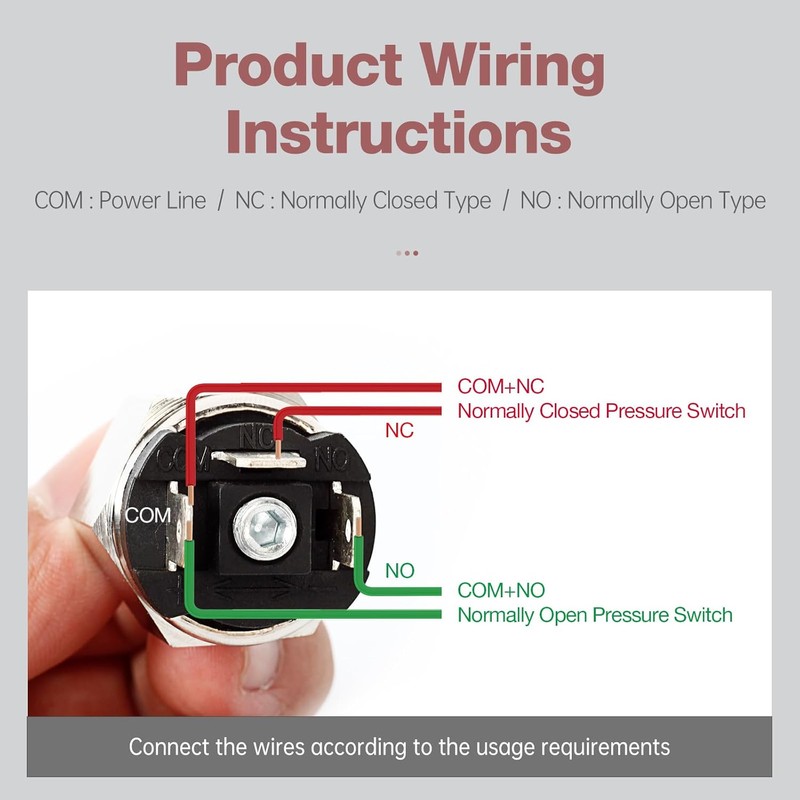 Product Wiring Instructions

COM : Power Line / NC : Normally Closed Type / NO : Normally Open Type

COM+NC
Normally Closed Pressure Switch
NC
COM NC NO
COM
NO
COM+NO
Normally Open Pressure Switch

Connect the wires according to the usage requirements